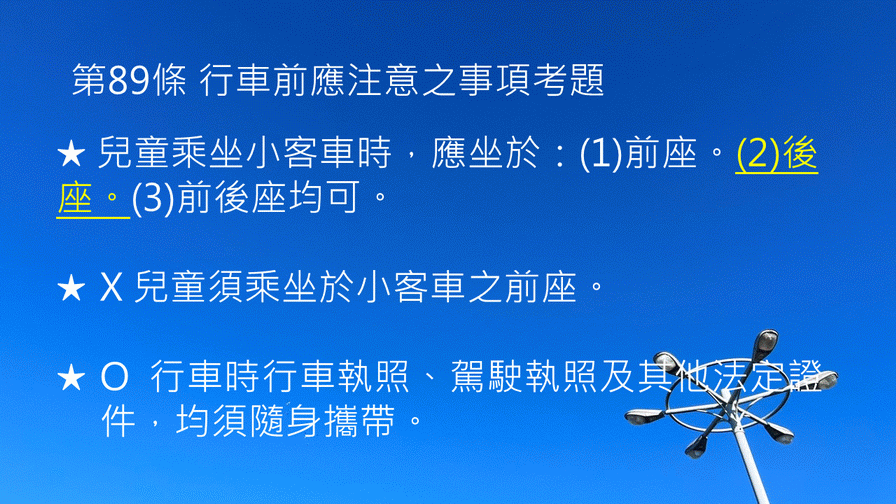 第89條 行車前應注意之事項考題

★ 兒童乘坐小客車時，應坐於：(1)前座。(2)後座。(3)前後座均可。

★ X 兒童須乘坐於小客車之前座。

★ O 行車時行車執照、駕駛執照及其他法定證件，均須隨身攜帶。